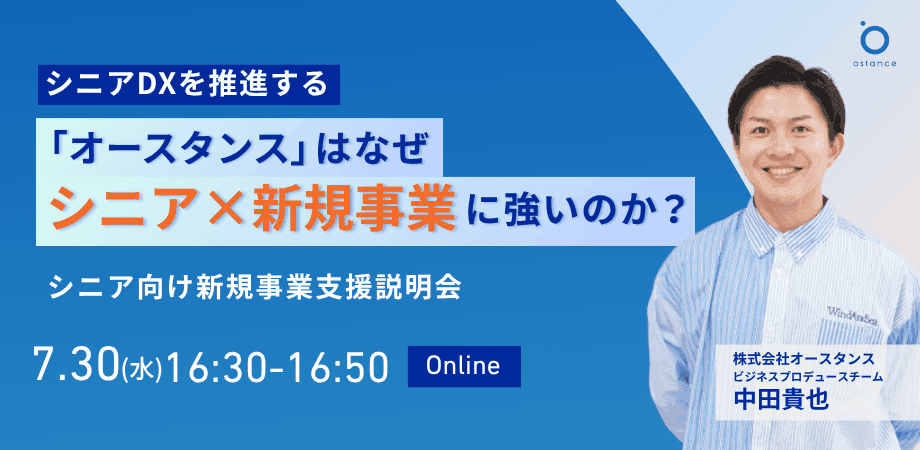 ostance

シニアDXを推進する

「オースタンス」はなぜ

シニア×新規事業に強いのか？

シニア向け新規事業支援説明会

7.30(水)16:30-16:50 Online

WindAndSea

株式会社オースタンス
ビジネスプロデュースチーム
中田貴也